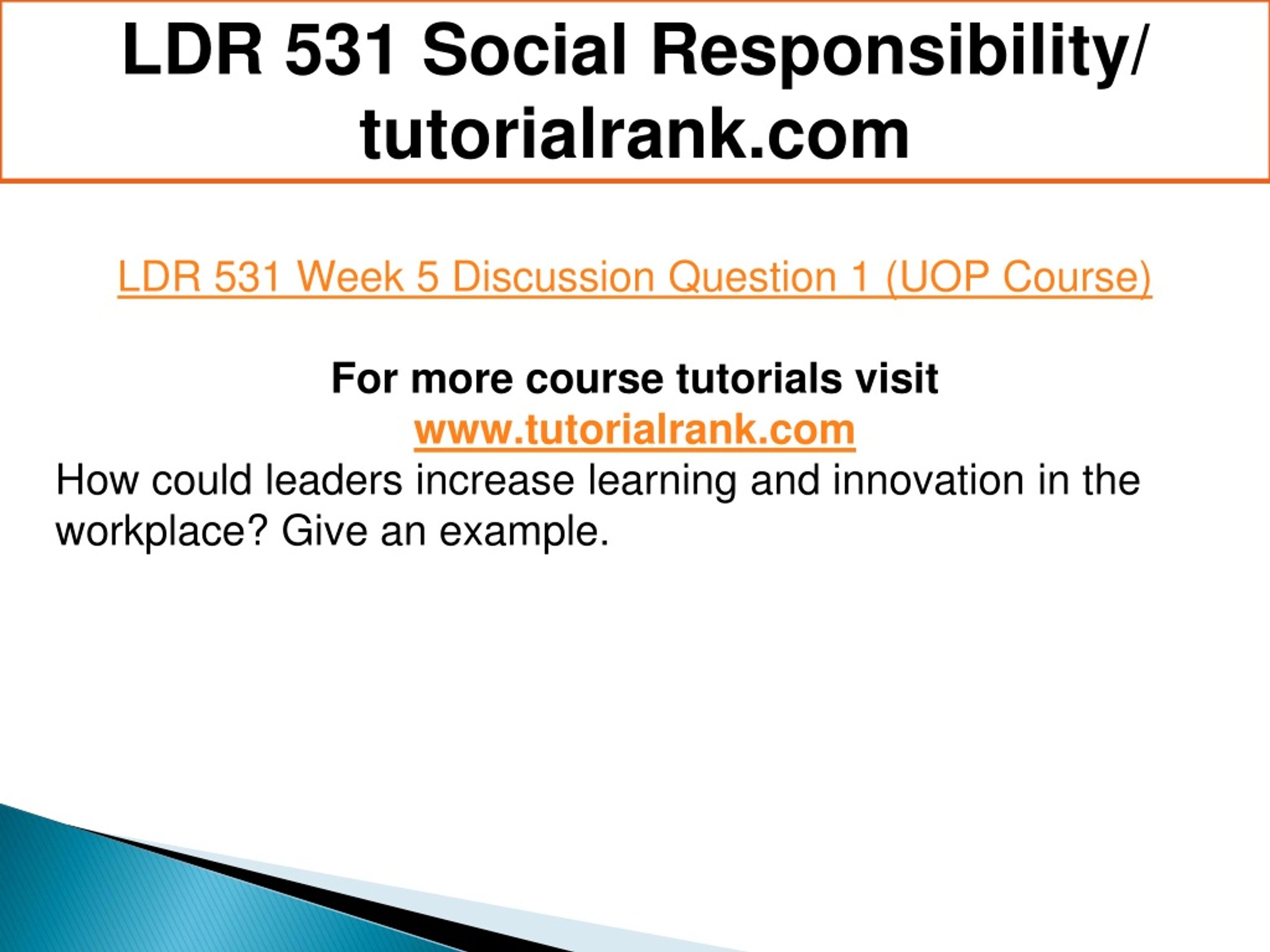 LDR 531 Social Responsibility/ tutorialrank.com

LDR 531 Week 5 Discussion Question 1 (UOP Course)

For more course tutorials visit
www.tutorialrank.com

How could leaders increase learning and innovation in the workplace? Give an example.